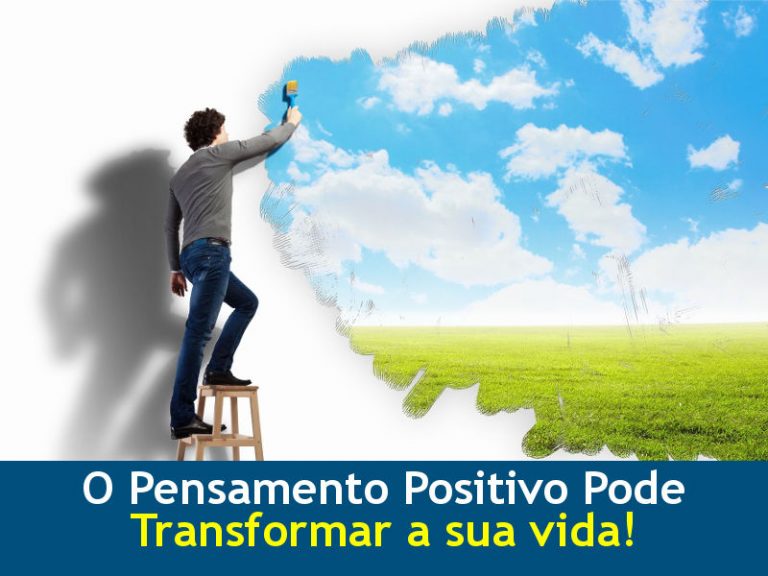 O Pensamento Positivo Pode
Transformar a sua vida!